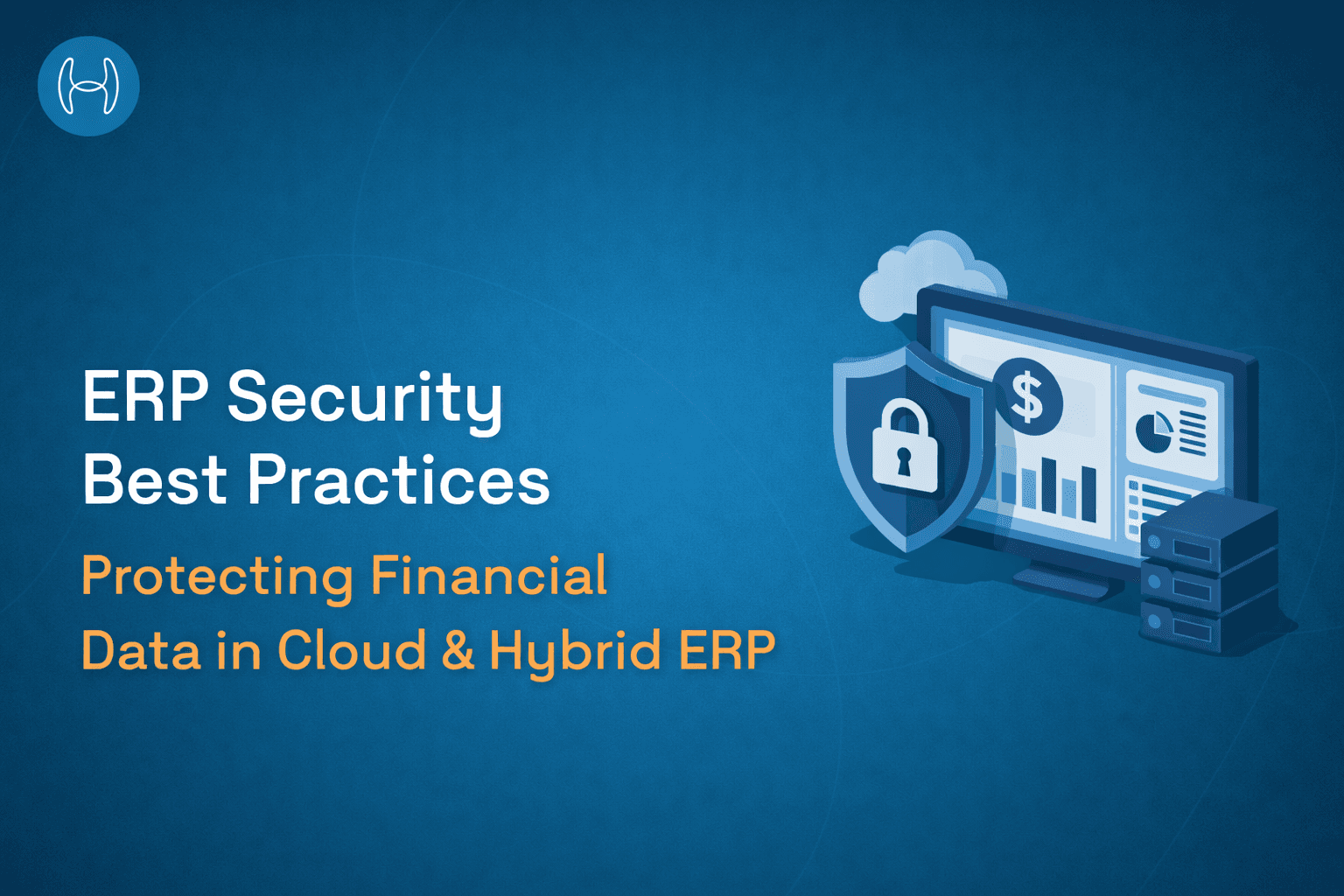 ERP Security Best Practices

Protecting Financial Data in Cloud & Hybrid ERP

$